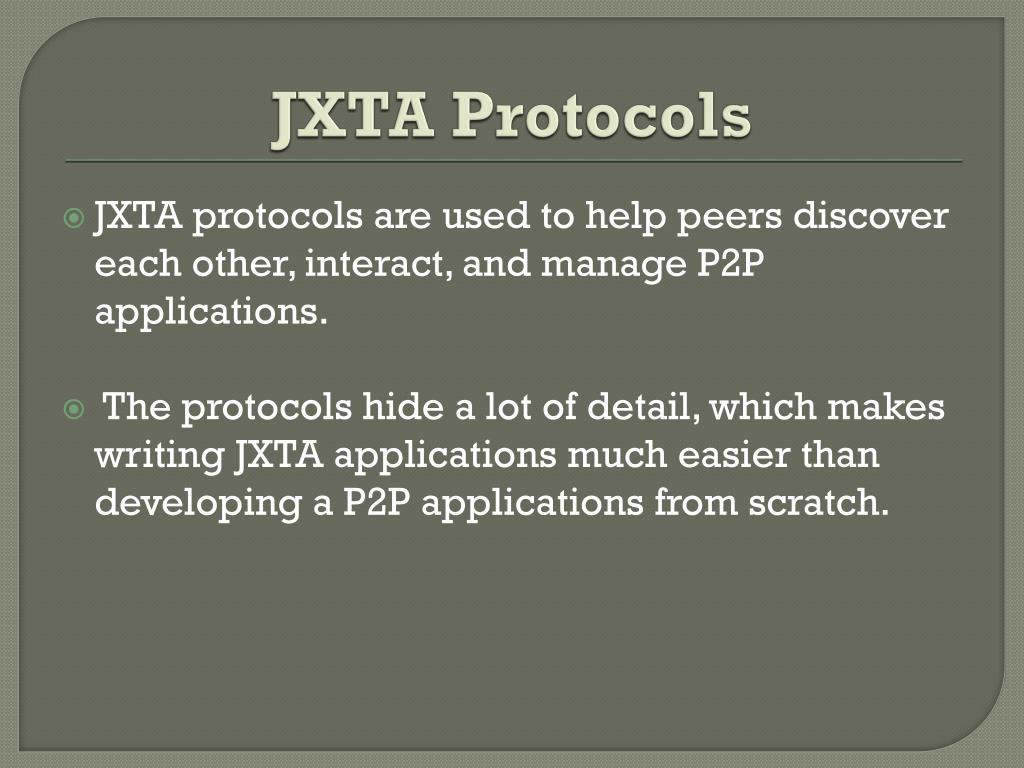 JXTA Protocols

JXTA protocols are used to help peers discover each other, interact, and manage P2P applications.

The protocols hide a lot of detail, which makes writing JXTA applications much easier than developing a P2P applications from scratch.